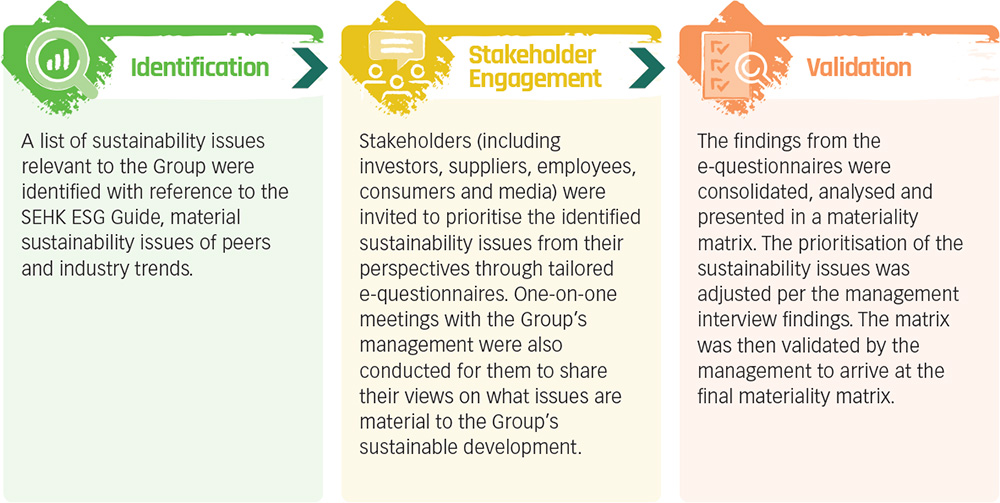 Identification

A list of sustainability issues relevant to the Group were identified with reference to the SEHK ESG Guide, material sustainability issues of peers and industry trends.

Stakeholder Engagement

Stakeholders (including investors, suppliers, employees, consumers and media) were invited to prioritise the identified sustainability issues from their perspectives through tailored e-questionnaires. One-on-one meetings with the Group's management were also conducted for them to share their views on what issues are material to the Group's sustainable development.

Validation

The findings from the e-questionnaires were consolidated, analysed and presented in a materiality matrix. The prioritisation of the sustainability issues was adjusted per the management interview findings. The matrix was then validated by the management to arrive at the final materiality matrix.